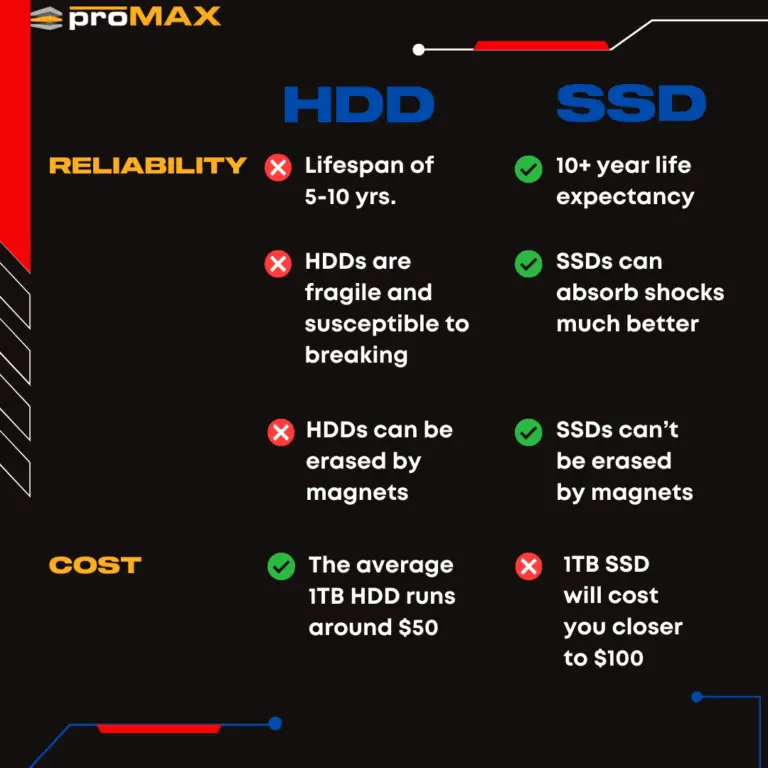 proMAX

| | HDD | SSD |
|---|---|---|
| RELIABILITY | Lifespan of 5-10 yrs. | 10+ year life expectancy |
| | HDDs are fragile and susceptible to breaking | SSDs can absorb shocks much better |
| | HDDs can be erased by magnets | SSDs can't be erased by magnets |
| COST | The average 1TB HDD runs around \$50 | 1TB SSD will cost you closer to \$100 |